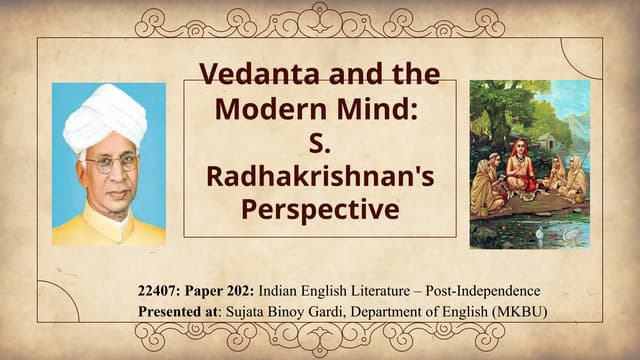 Vedanta and the Modern Mind: S. Radhakrishnan's Perspective

22407: Paper 202: Indian English Literature – Post-Independence
Presented at: Sujata Binoy Gardi, Department of English (MKBU)